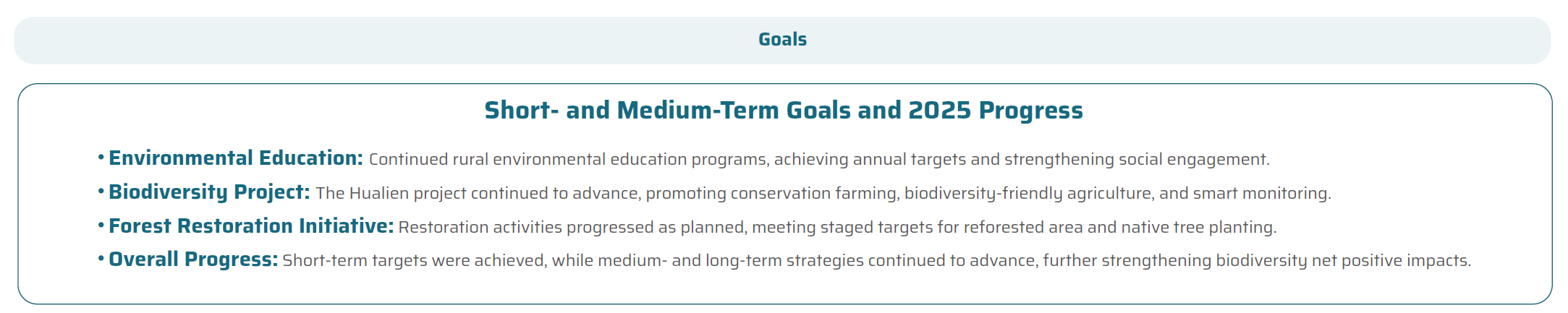 Goals

Short- and Medium-Term Goals and 2025 Progress

• Environmental Education: Continued rural environmental education programs, achieving annual targets and strengthening social engagement.
• Biodiversity Project: The Hualien project continued to advance, promoting conservation farming, biodiversity-friendly agriculture, and smart monitoring.
• Forest Restoration Initiative: Restoration activities progressed as planned, meeting staged targets for reforested area and native tree planting.
• Overall Progress: Short-term targets were achieved, while medium- and long-term strategies continued to advance, further strengthening biodiversity net positive impacts.